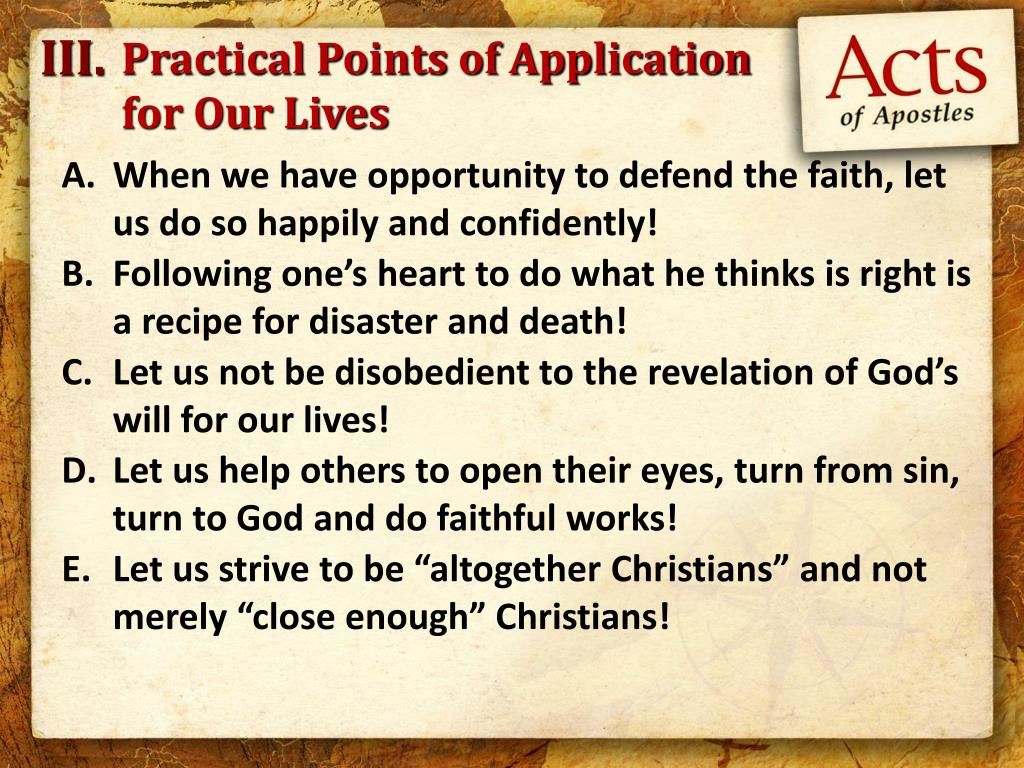 III. Practical Points of Application for Our Lives

Acts of Apostles

A. When we have opportunity to defend the faith, let us do so happily and confidently!
B. Following one’s heart to do what he thinks is right is a recipe for disaster and death!
C. Let us not be disobedient to the revelation of God’s will for our lives!
D. Let us help others to open their eyes, turn from sin, turn to God and do faithful works!
E. Let us strive to be “altogether Christians” and not merely “close enough” Christians!